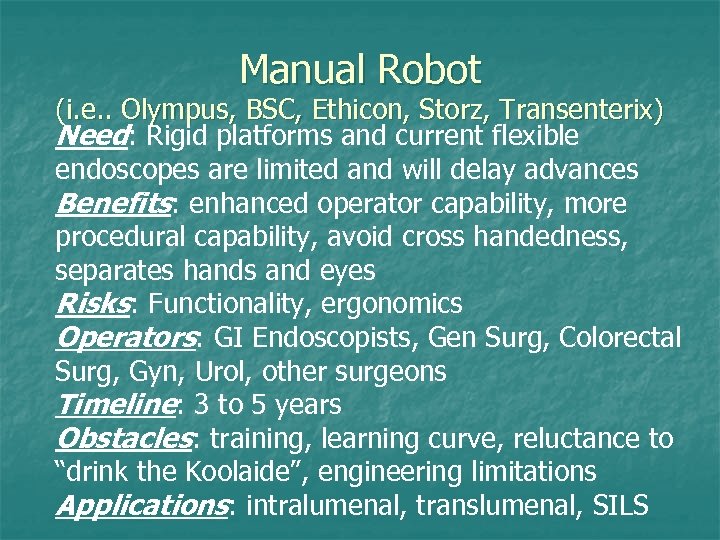 Manual Robot
(i.e.. Olympus, BSC, Ethicon, Storz, Transenterix)

Need: Rigid platforms and current flexible endoscopes are limited and will delay advances

Benefits: enhanced operator capability, more procedural capability, avoid cross handedness, separates hands and eyes

Risks: Functionality, ergonomics

Operators: GI Endoscopists, Gen Surg, Colorectal Surg, Gyn, Urol, other surgeons

Timeline: 3 to 5 years

Obstacles: training, learning curve, reluctance to “drink the Koolaide”, engineering limitations

Applications: intralumenal, translumenal, SILS